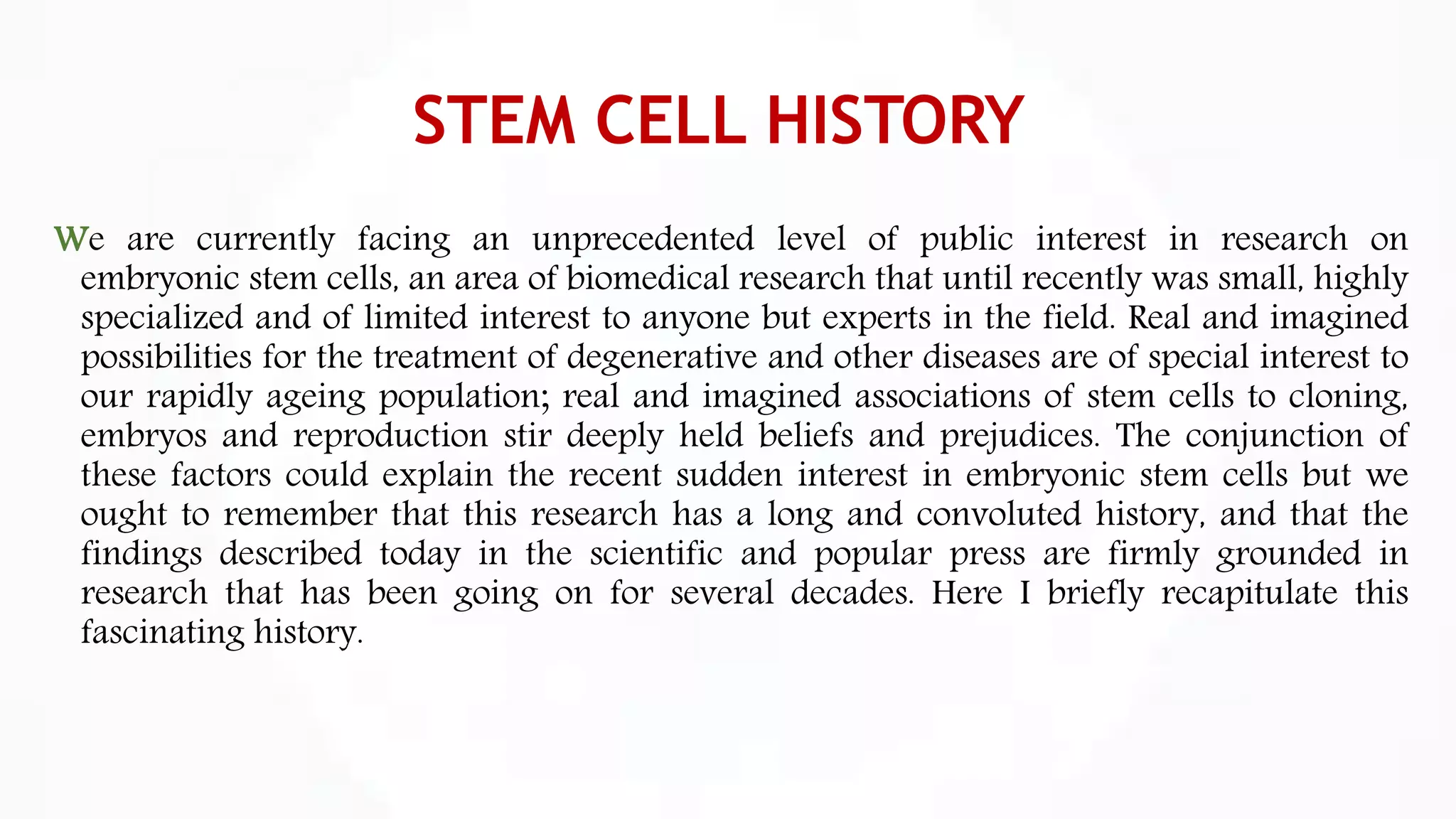 STEM CELL HISTORY

We are currently facing an unprecedented level of public interest in research on embryonic stem cells, an area of biomedical research that until recently was small, highly specialized and of limited interest to anyone but experts in the field. Real and imagined possibilities for the treatment of degenerative and other diseases are of special interest to our rapidly ageing population; real and imagined associations of stem cells to cloning, embryos and reproduction stir deeply held beliefs and prejudices. The conjunction of these factors could explain the recent sudden interest in embryonic stem cells but we ought to remember that this research has a long and convoluted history, and that the findings described today in the scientific and popular press are firmly grounded in research that has been going on for several decades. Here I briefly recapitulate this fascinating history.